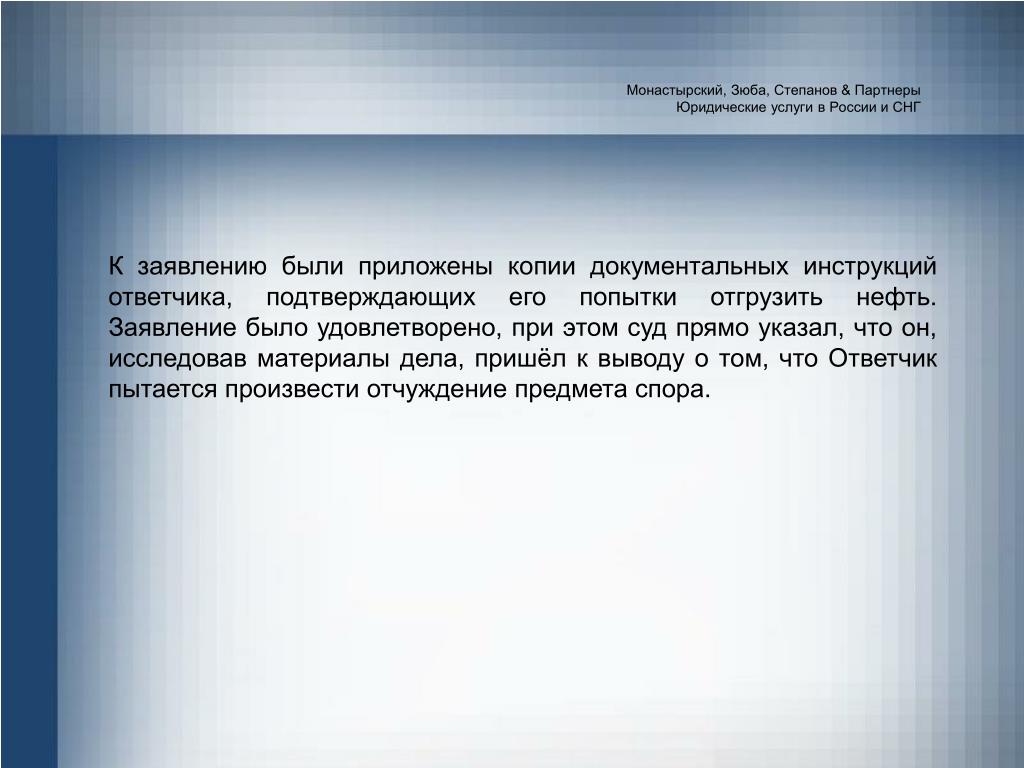 Монастырский, Зюба, Степанов & Партнеры
Юридические услуги в России и СНГ

К заявлению были приложены копии документальных инструкций ответчика, подтверждающих его попытки отгрузить нефть. Заявление было удовлетворено, при этом суд прямо указал, что он, исследовав материалы дела, пришёл к выводу о том, что Ответчик пытается произвести отчуждение предмета спора.